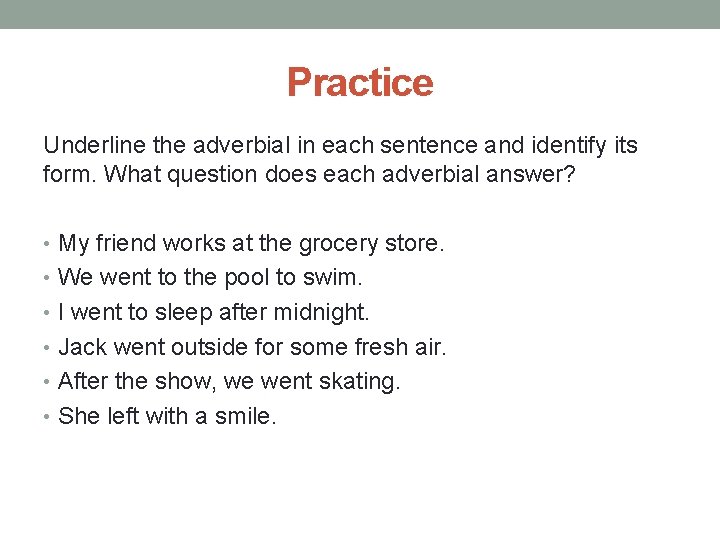 Practice

Underline the adverbial in each sentence and identify its form. What question does each adverbial answer?

• My friend works at the grocery store.
• We went to the pool to swim.
• I went to sleep after midnight.
• Jack went outside for some fresh air.
• After the show, we went skating.
• She left with a smile.